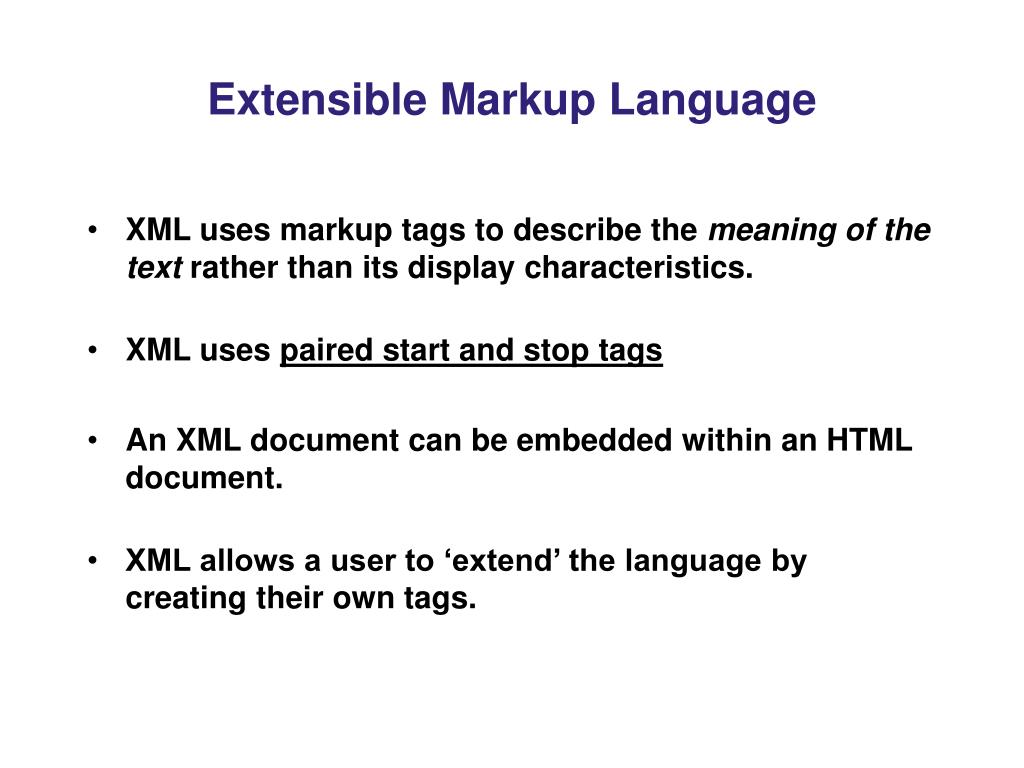 Extensible Markup Language

• XML uses markup tags to describe the meaning of the text rather than its display characteristics.

• XML uses paired start and stop tags

• An XML document can be embedded within an HTML document.

• XML allows a user to ‘extend’ the language by creating their own tags.